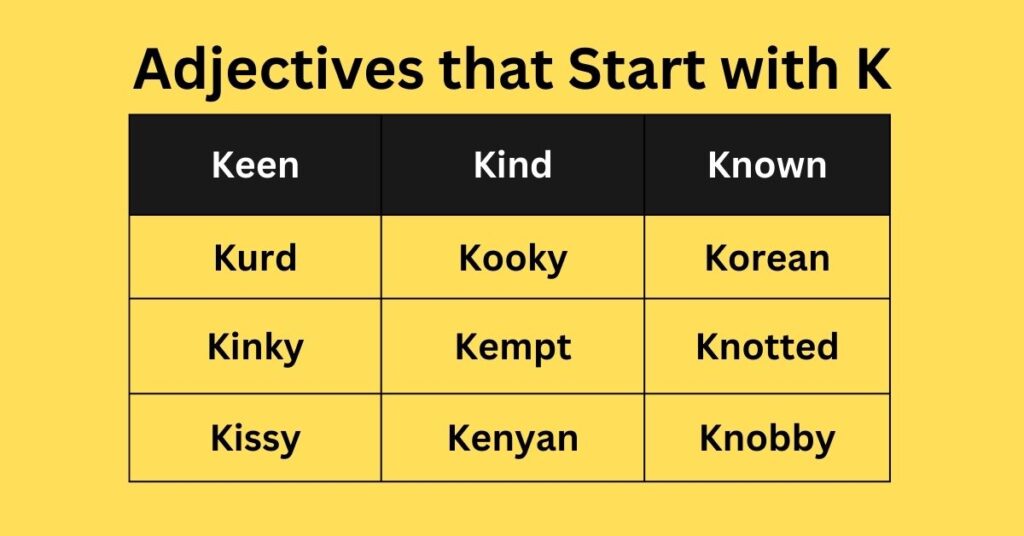 Adjectives that Start with K

| Keen | Kind | Known |
|---|---|---|
| Kurd | Kooky | Korean |
| Kinky | Kempt | Knotted |
| Kissy | Kenyan | Knobby |